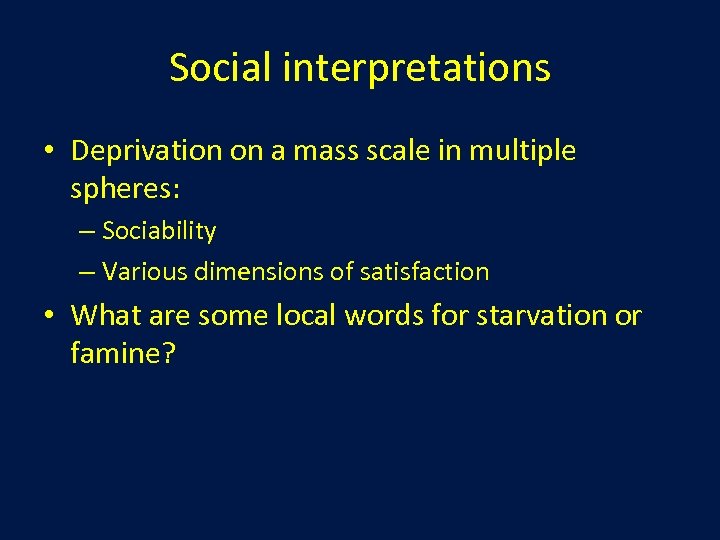 Social interpretations

• Deprivation on a mass scale in multiple spheres:
– Sociability
– Various dimensions of satisfaction

• What are some local words for starvation or famine?